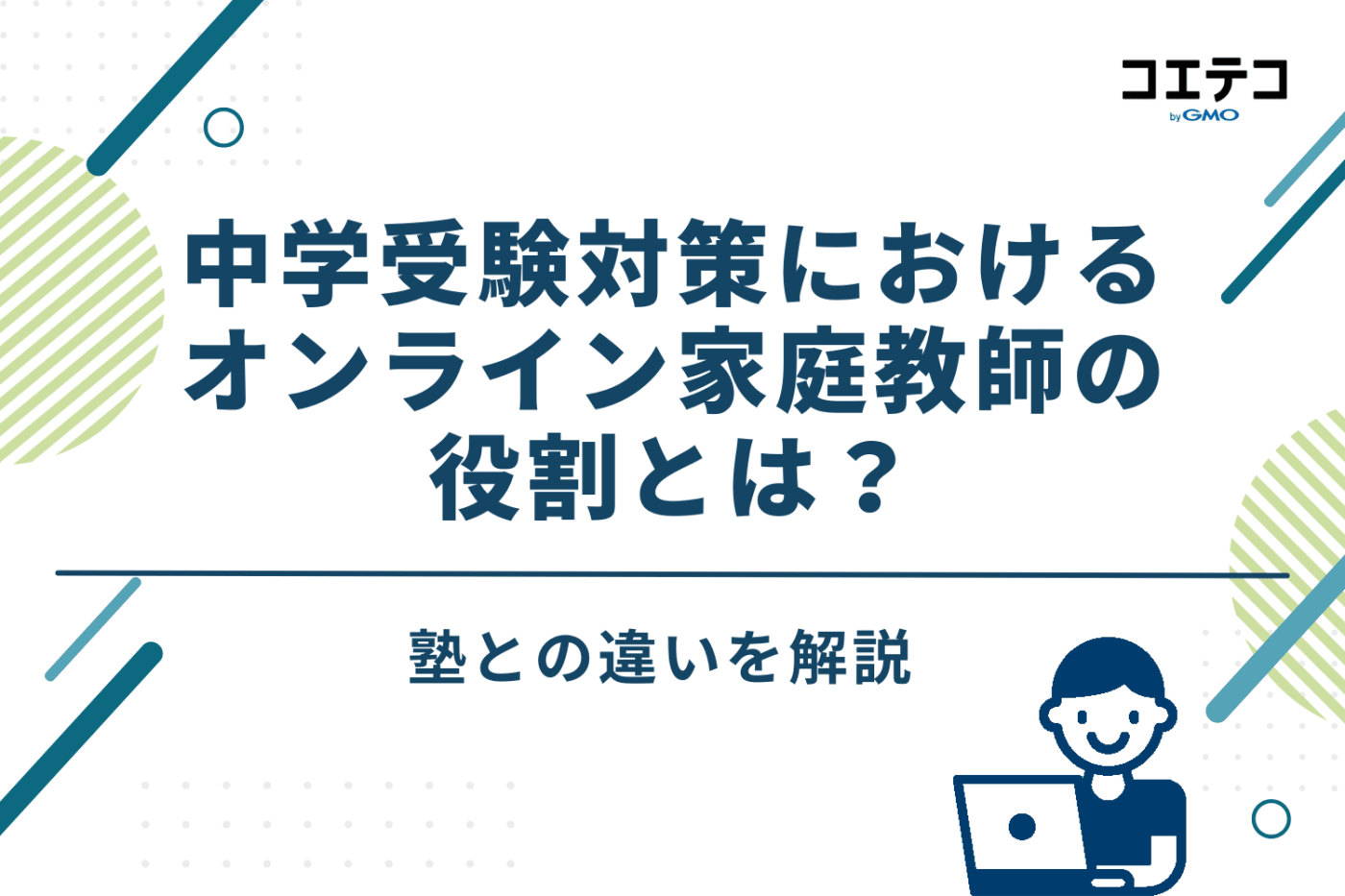 コエテコ
by GMO

中学受験対策における
オンライン家庭教師の
役割とは？

塾との違いを解説